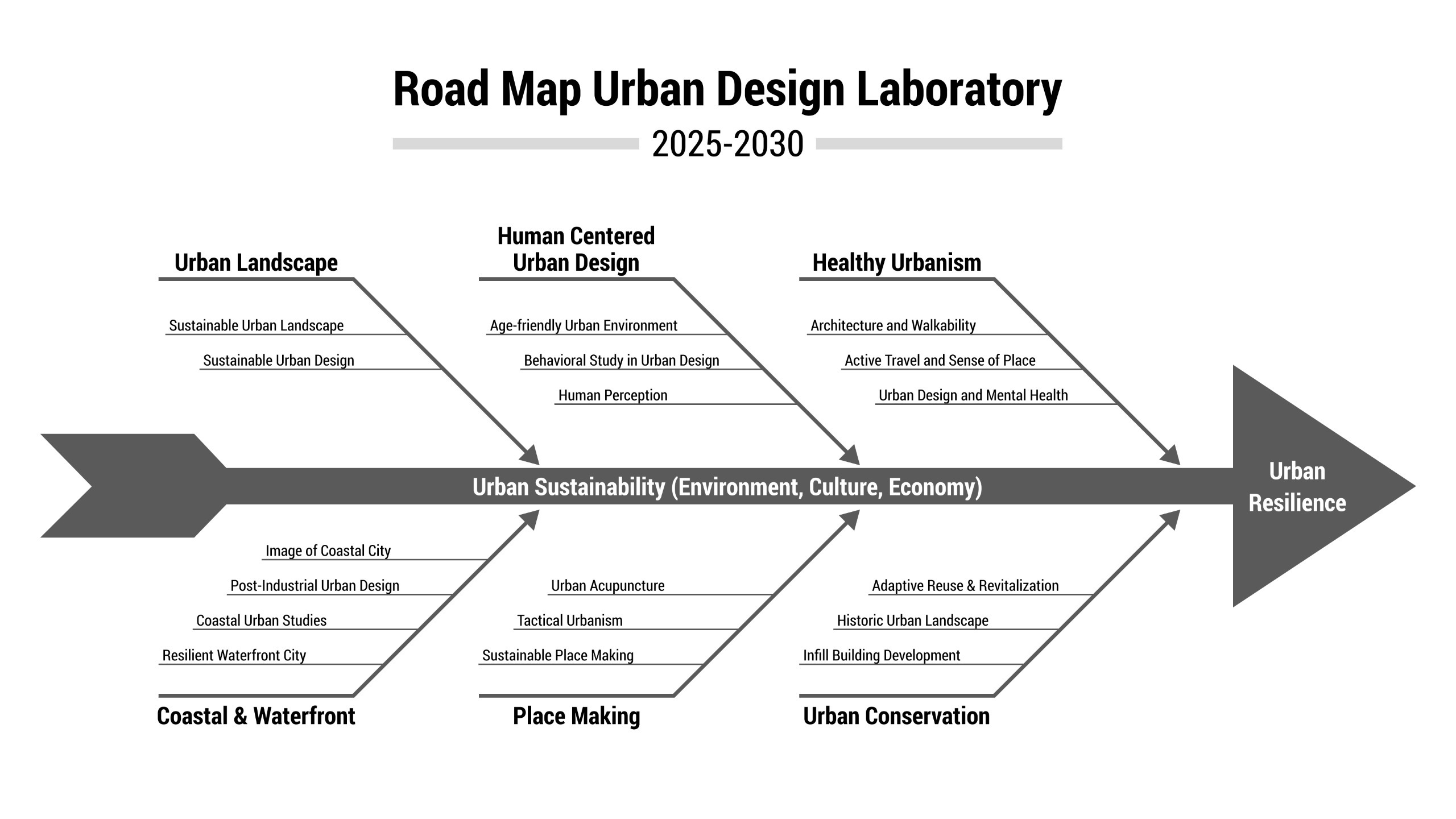 Road Map Urban Design Laboratory

2025-2030

Urban Landscape

Sustainable Urban Landscape

Sustainable Urban Design

Human Centered Urban Design

Age-friendly Urban Environment

Behavioral Study in Urban Design

Human Perception

Healthy Urbanism

Architecture and Walkability

Active Travel and Sense of Place

Urban Design and Mental Health

Urban Sustainability (Environment, Culture, Economy)

Urban Resilience

Image of Coastal City

Post-Industrial Urban Design

Coastal Urban Studies

Resilient Waterfront City

Coastal & Waterfront

Urban Acupuncture

Tactical Urbanism

Sustainable Place Making

Place Making

Adaptive Reuse & Revitalization

Historic Urban Landscape

Infill Building Development

Urban Conservation